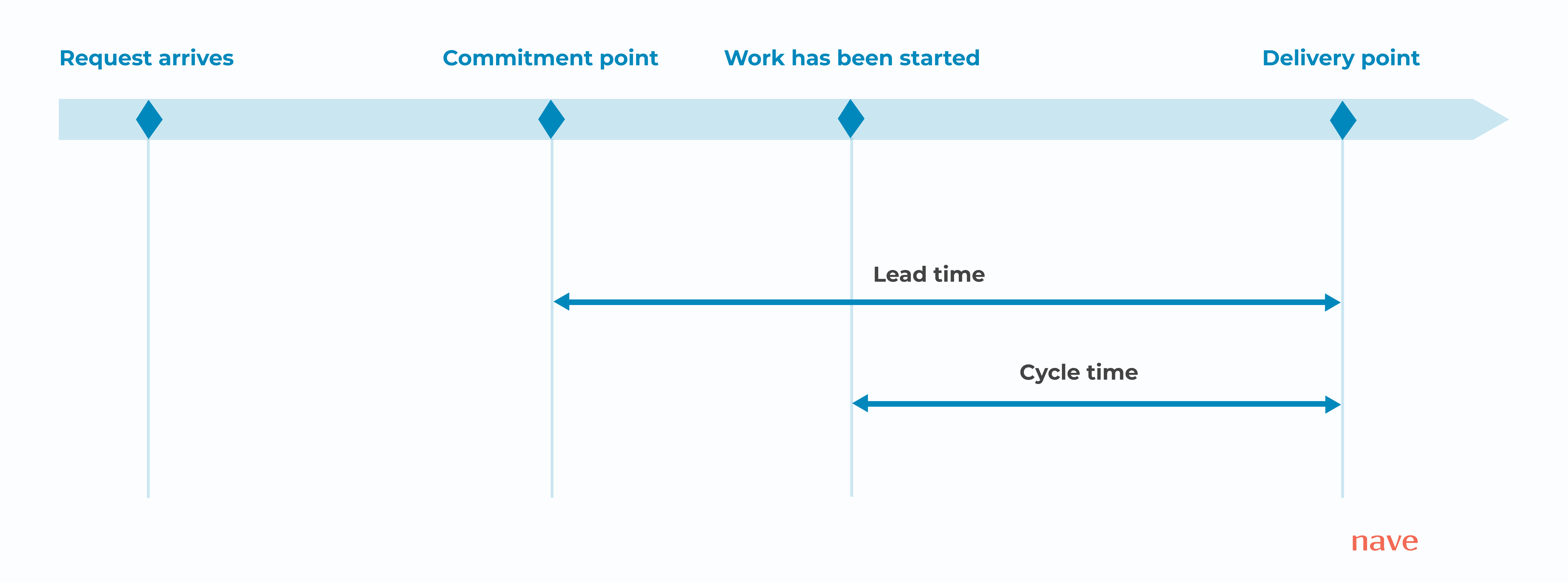 Request arrives

Commitment point

Work has been started

Delivery point

Lead time

Cycle time

nave